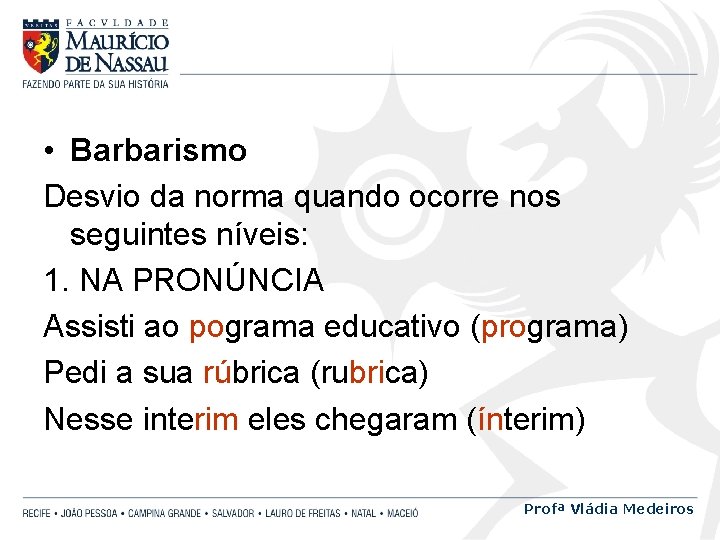 FACVLDADE
MAURÍCIO
DE NASSAU
FAZENDO PARTE DA SUA HISTÓRIA

• Barbarismo

Desvio da norma quando ocorre nos seguintes níveis:

1. NA PRONÚNCIA

Assisti ao pograma educativo (programa)

Pedi a sua rúbrica (rubrica)

Nesse interim eles chegaram (ínterim)

RECIFE • JOÃO PESSOA • CAMPINA GRANDE • SALVADOR • LAURO DE FREITAS • NATAL • MACEIÓ

Profª Vládia Medeiros